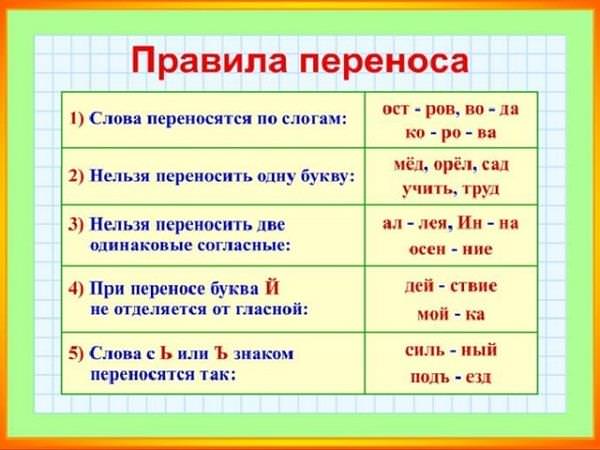 Правила переноса

| | |
|---|---|
| 1) Слова переносятся по слогам: | ост - ров, во - да ко - ро - ва |
| 2) Нельзя переносить одну букву: | мёд, орёл, сад учить, труд |
| 3) Нельзя переносить две одинаковые согласные: | ал - лея, Ин - на осен - ние |
| 4) При переносе буква Й не отделяется от гласной: | дей - ствие мой - ка |
| 5) Слова с Ь или Ъ знаком переносятся так: | силь - ный подъ - езд |